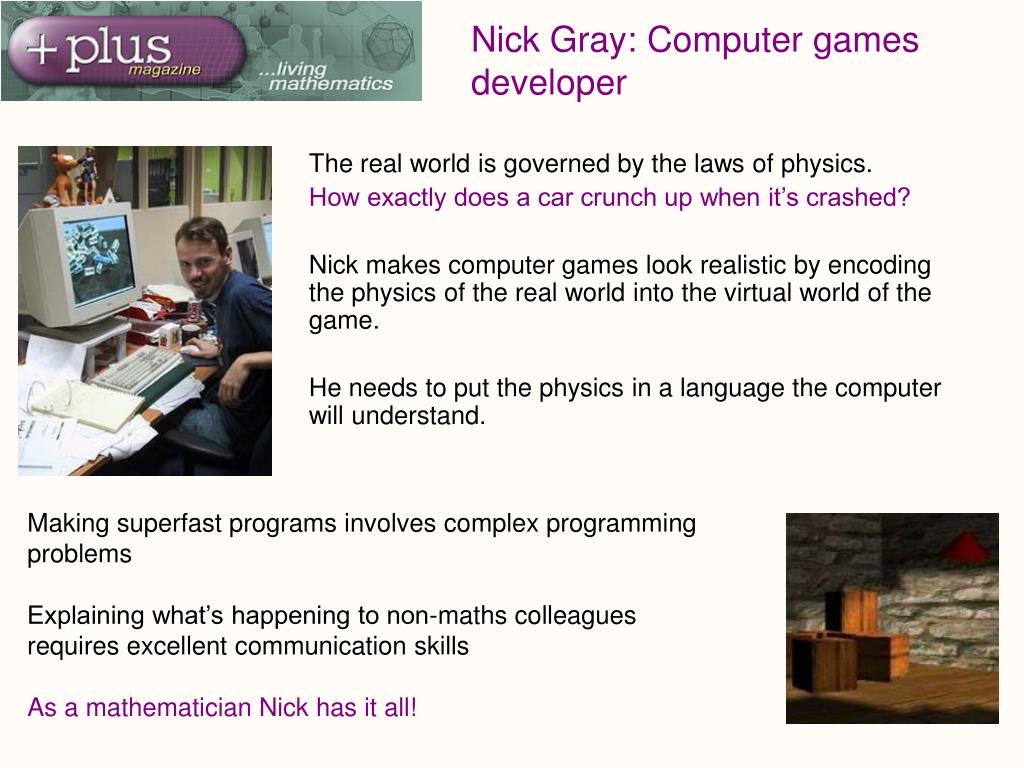 +plus magazine ...living mathematics

Nick Gray: Computer games developer

The real world is governed by the laws of physics.
How exactly does a car crunch up when it's crashed?

Nick makes computer games look realistic by encoding the physics of the real world into the virtual world of the game.

He needs to put the physics in a language the computer will understand.

Making superfast programs involves complex programming problems

Explaining what's happening to non-maths colleagues requires excellent communication skills

As a mathematician Nick has it all!